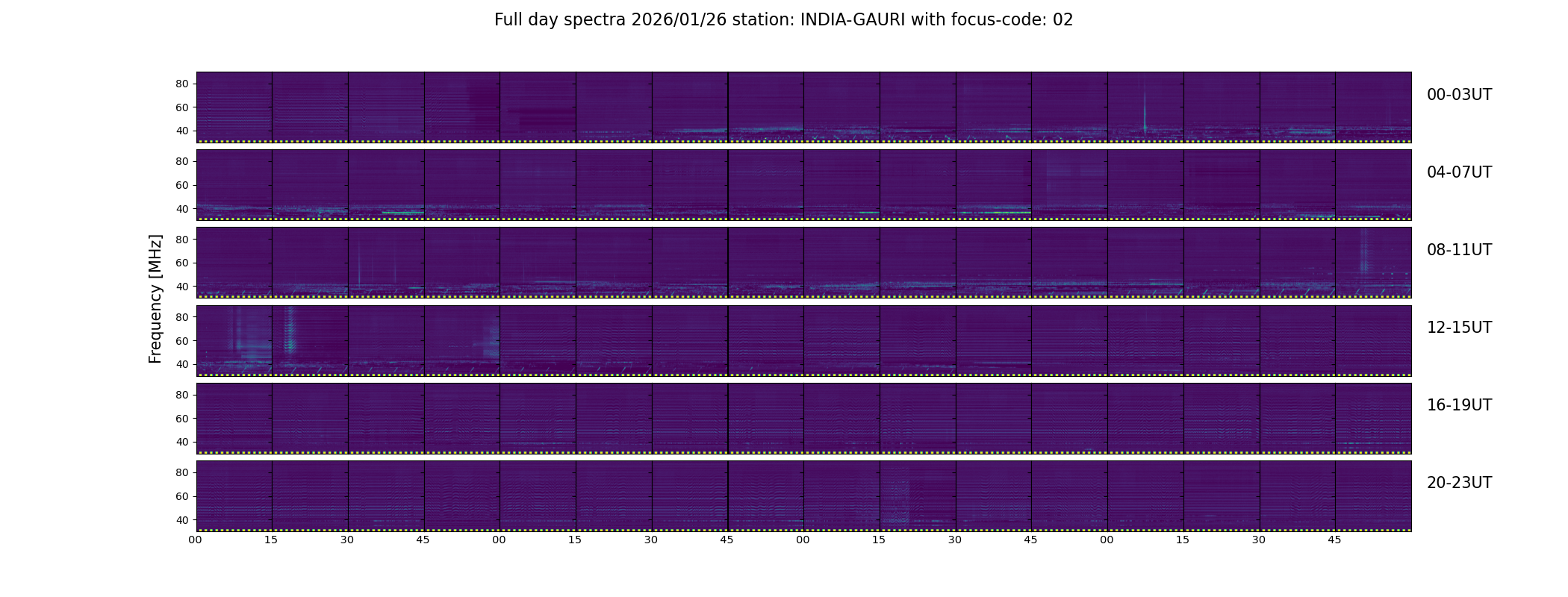 Full day spectra 2026/01/26 station: INDIA-GAURI with focus-code: 02

Frequency [MHz]

80
60
40
00-03UT

80
60
40
04-07UT

80
60
40
08-11UT

80
60
40
12-15UT

80
60
40
16-19UT

80
60
40
20-23UT

00 15 30 45 00 15 30 45 00 15 30 45 00 15 30 45